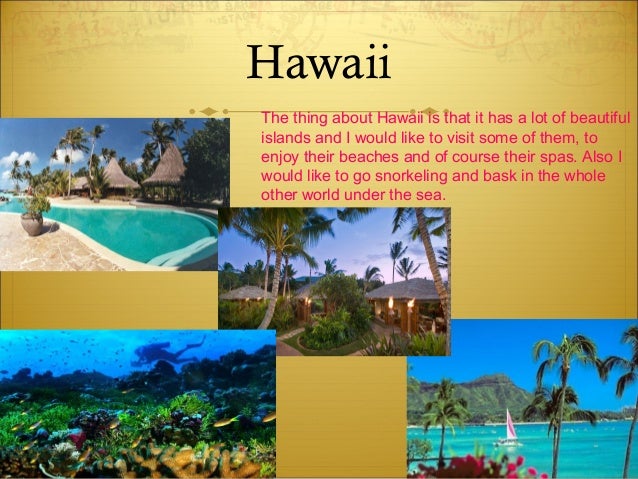 Hawaii

The thing about Hawaii is that it has a lot of beautiful islands and I would like to visit some of them, to enjoy their beaches and of course their spas. Also I would like to go snorkeling and bask in the whole other world under the sea.